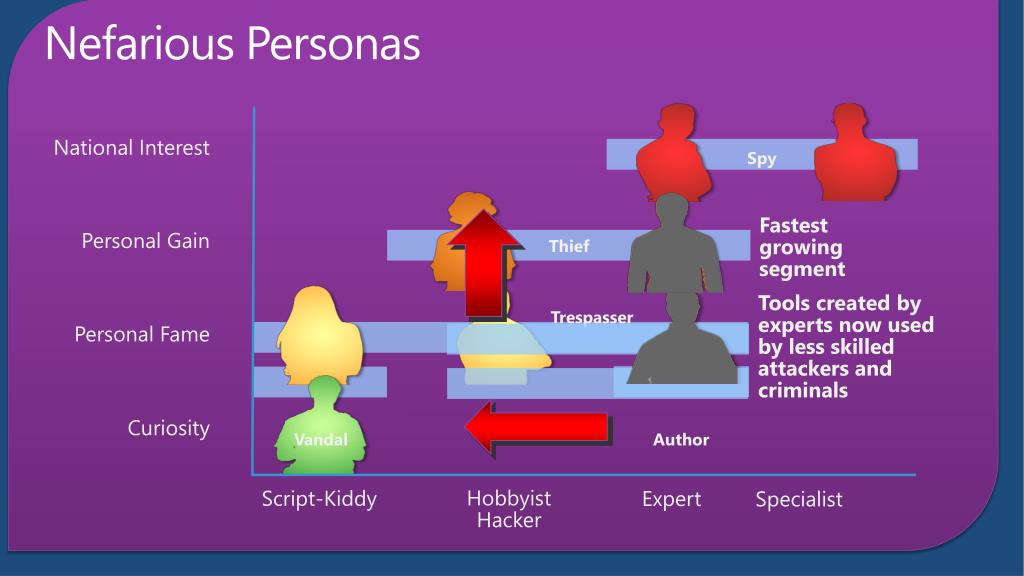 Nefarious Personas

National Interest

Personal Gain

Personal Fame

Curiosity

Spy

Thief

Trespasser

Vandal

Author

Fastest growing segment

Tools created by experts now used by less skilled attackers and criminals

Script-Kiddy

Hobbyist Hacker

Expert

Specialist